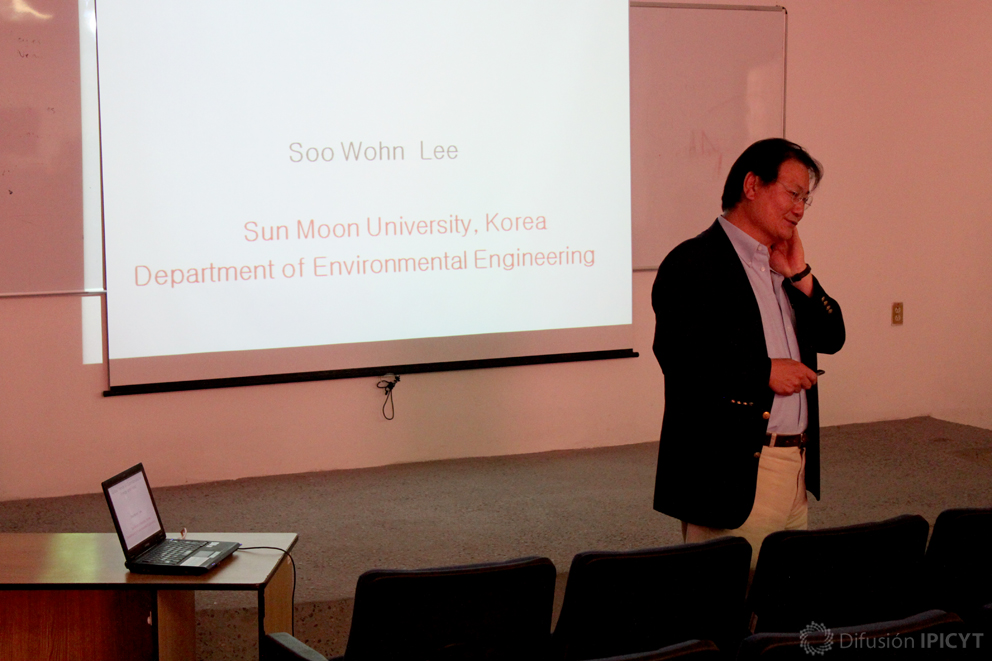 Soo Wohn Lee

Sun Moon University, Korea
Department of Environmental Engineering

Difusión IPICYT